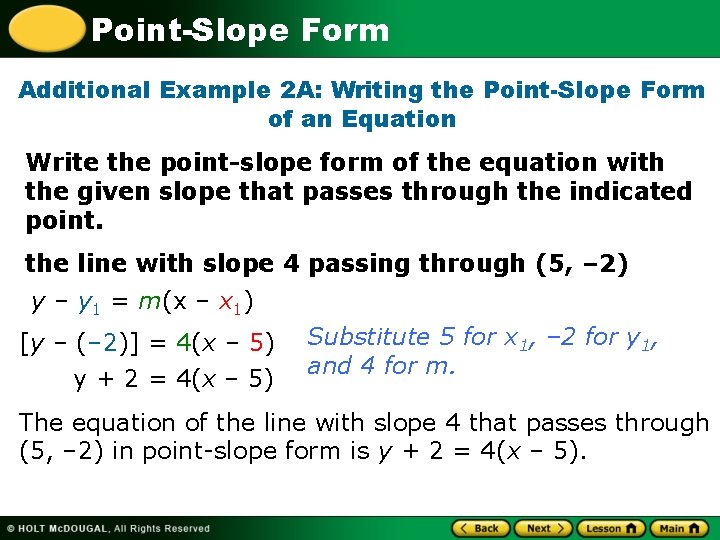 Point-Slope Form

Additional Example 2A: Writing the Point-Slope Form of an Equation

Write the point-slope form of the equation with the given slope that passes through the indicated point.

the line with slope 4 passing through (5, –2)

$y - y_1 = m(x - x_1)$

$[y - (-2)] = 4(x - 5)$

$y + 2 = 4(x - 5)$

Substitute 5 for $x_1$, –2 for $y_1$, and 4 for m.

The equation of the line with slope 4 that passes through (5, –2) in point-slope form is $y + 2 = 4(x - 5)$.

© HOLT McDOUGAL, All Rights Reserved

Back Next Lesson Main